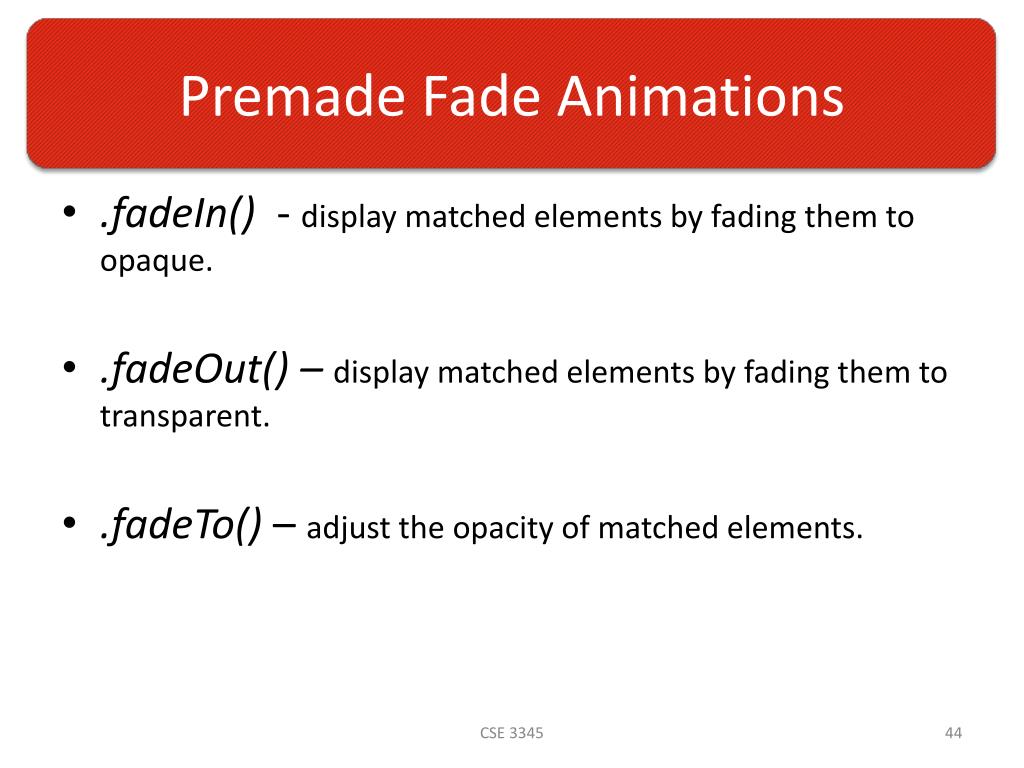 Premade Fade Animations

• .fadeIn() - display matched elements by fading them to opaque.

• .fadeOut() – display matched elements by fading them to transparent.

• .fadeTo() – adjust the opacity of matched elements.

CSE 3345

44